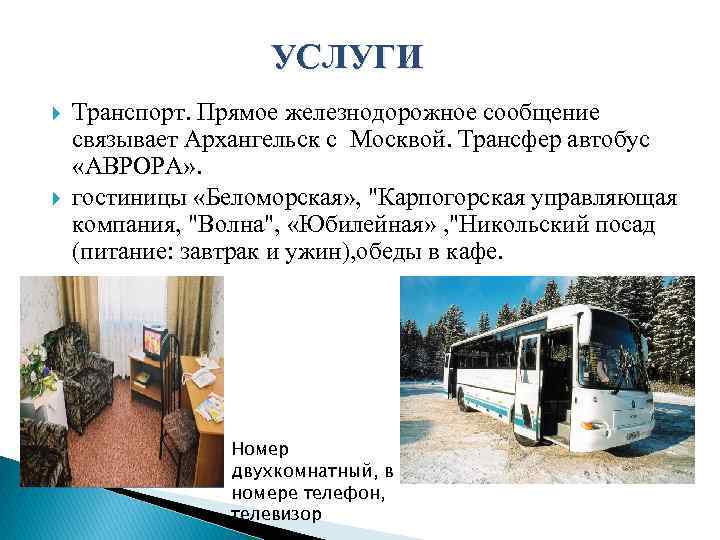 УСЛУГИ

Транспорт. Прямое железнодорожное сообщение связывает Архангельск с Москвой. Трансфер автобус «АВРОРА».

гостиницы «Беломорская», "Карпогорская управляющая компания, "Волна", «Юбилейная» ,"Никольский посад (питание: завтрак и ужин),обеды в кафе.

Номер двухкомнатный, в номере телефон, телевизор